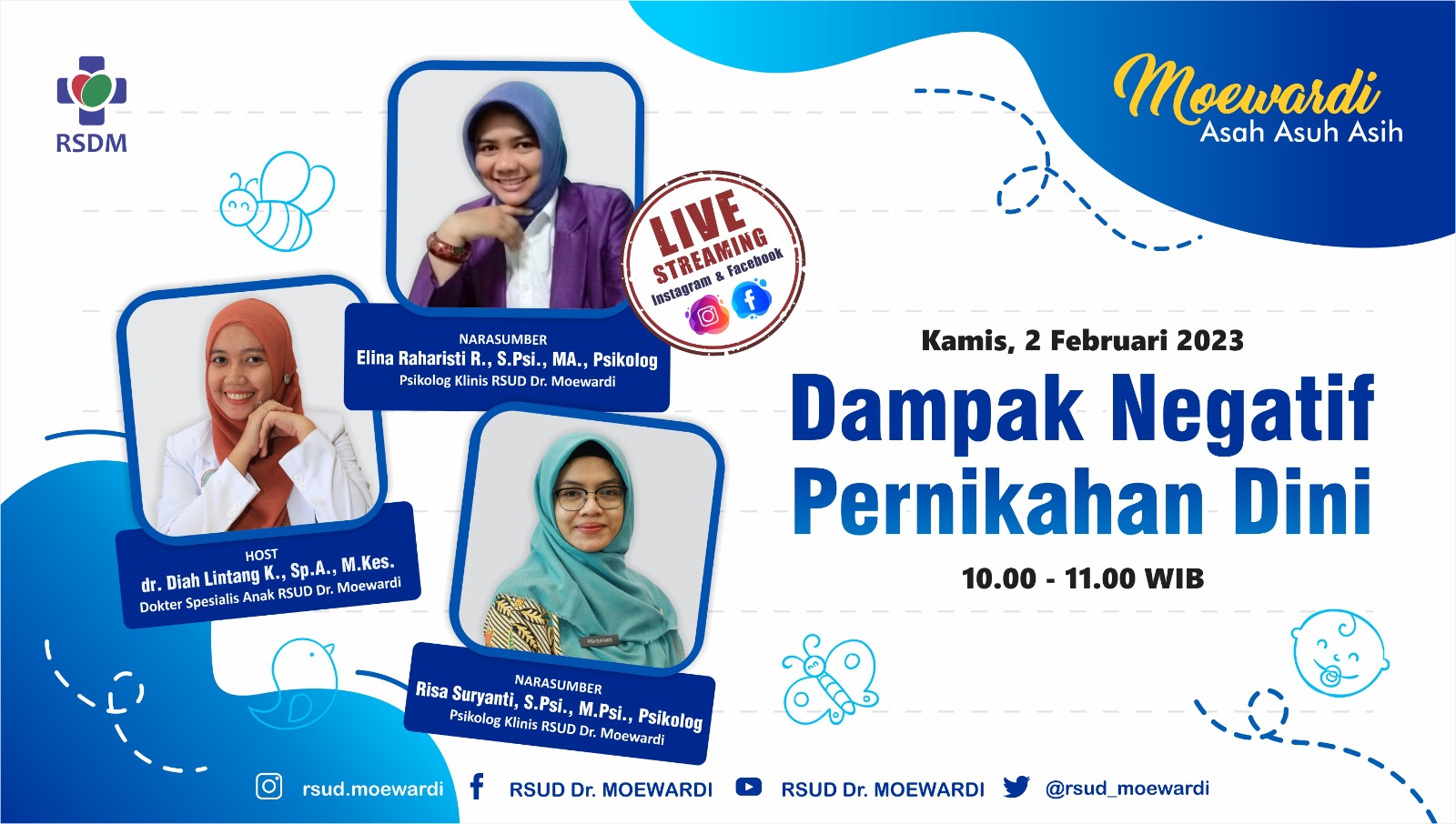 RSDM

Moewardi
Asah Asuh Asih

LIVE STREAMING
Instagram & Facebook

NARASUMBER
Elina Raharisti R., S.Psi., MA., Psikolog
Psikolog Klinis RSUD Dr. Moewardi

HOST
dr. Diah Lintang K., Sp.A., M.Kes.
Dokter Spesialis Anak RSUD Dr. Moewardi

NARASUMBER
Risa Suryanti, S.Psi., M.Psi., Psikolog
Psikolog Klinis RSUD Dr. Moewardi

Kamis, 2 Februari 2023

Dampak Negatif Pernikahan Dini

10.00 - 11.00 WIB

rsud.moewardi RSUD Dr. MOEWARDI RSUD Dr. MOEWARDI @rsud_moewardi